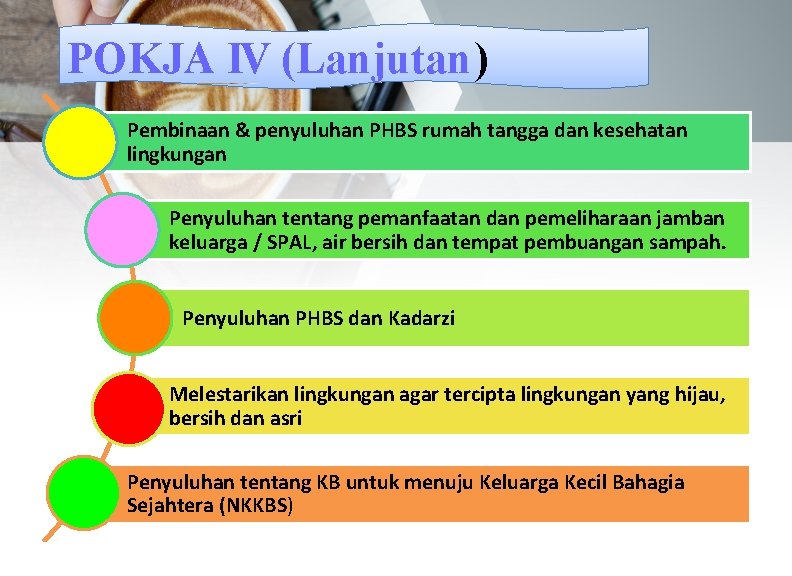 POKJA IV (Lanjutan)

Pembinaan & penyuluhan PHBS rumah tangga dan kesehatan lingkungan

Penyuluhan tentang pemanfaatan dan pemeliharaan jamban keluarga / SPAL, air bersih dan tempat pembuangan sampah.

Penyuluhan PHBS dan Kadarzi

Melestarikan lingkungan agar tercipta lingkungan yang hijau, bersih dan asri

Penyuluhan tentang KB untuk menuju Keluarga Kecil Bahagia Sejahtera (NKKBS)